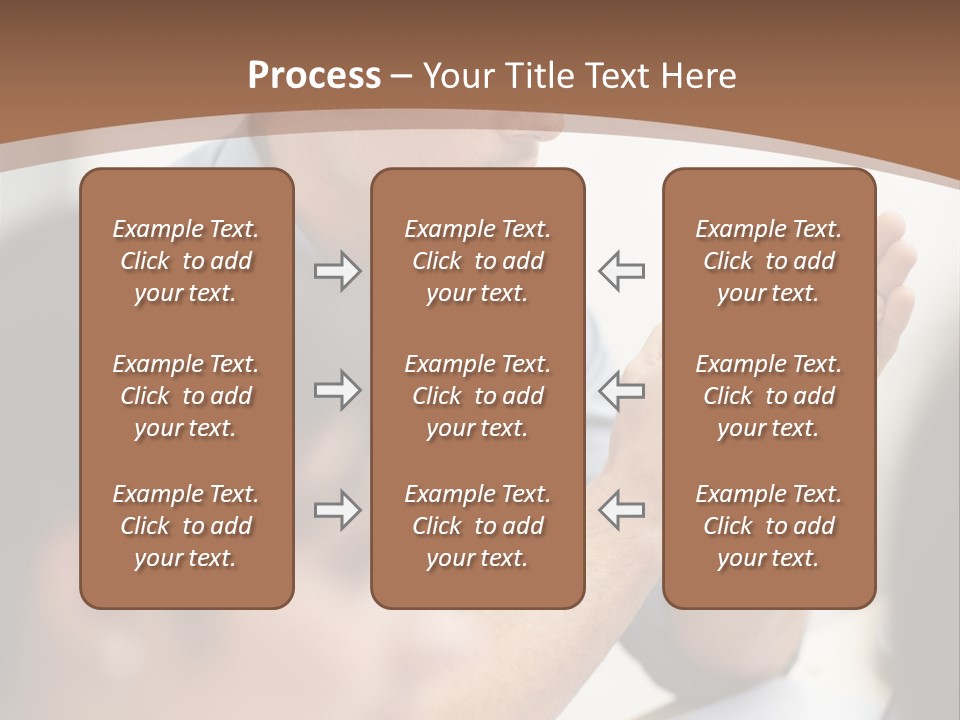 Process – Your Title Text Here

Example Text. Click to add your text.

Example Text. Click to add your text.

Example Text. Click to add your text.

Example Text. Click to add your text.

Example Text. Click to add your text.

Example Text. Click to add your text.

Example Text. Click to add your text.

Example Text. Click to add your text.

Example Text. Click to add your text.